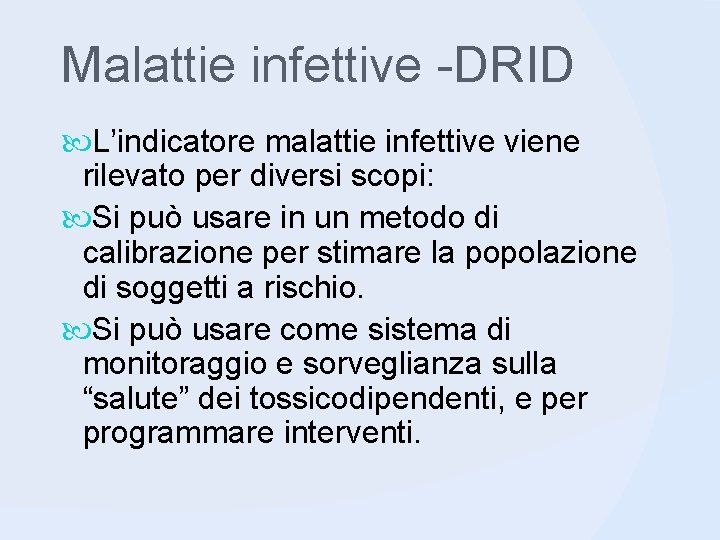 Malattie infettive -DRID

L’indicatore malattie infettive viene rilevato per diversi scopi:

Si può usare in un metodo di calibrazione per stimare la popolazione di soggetti a rischio.

Si può usare come sistema di monitoraggio e sorveglianza sulla “salute” dei tossicodipendenti, e per programmare interventi.